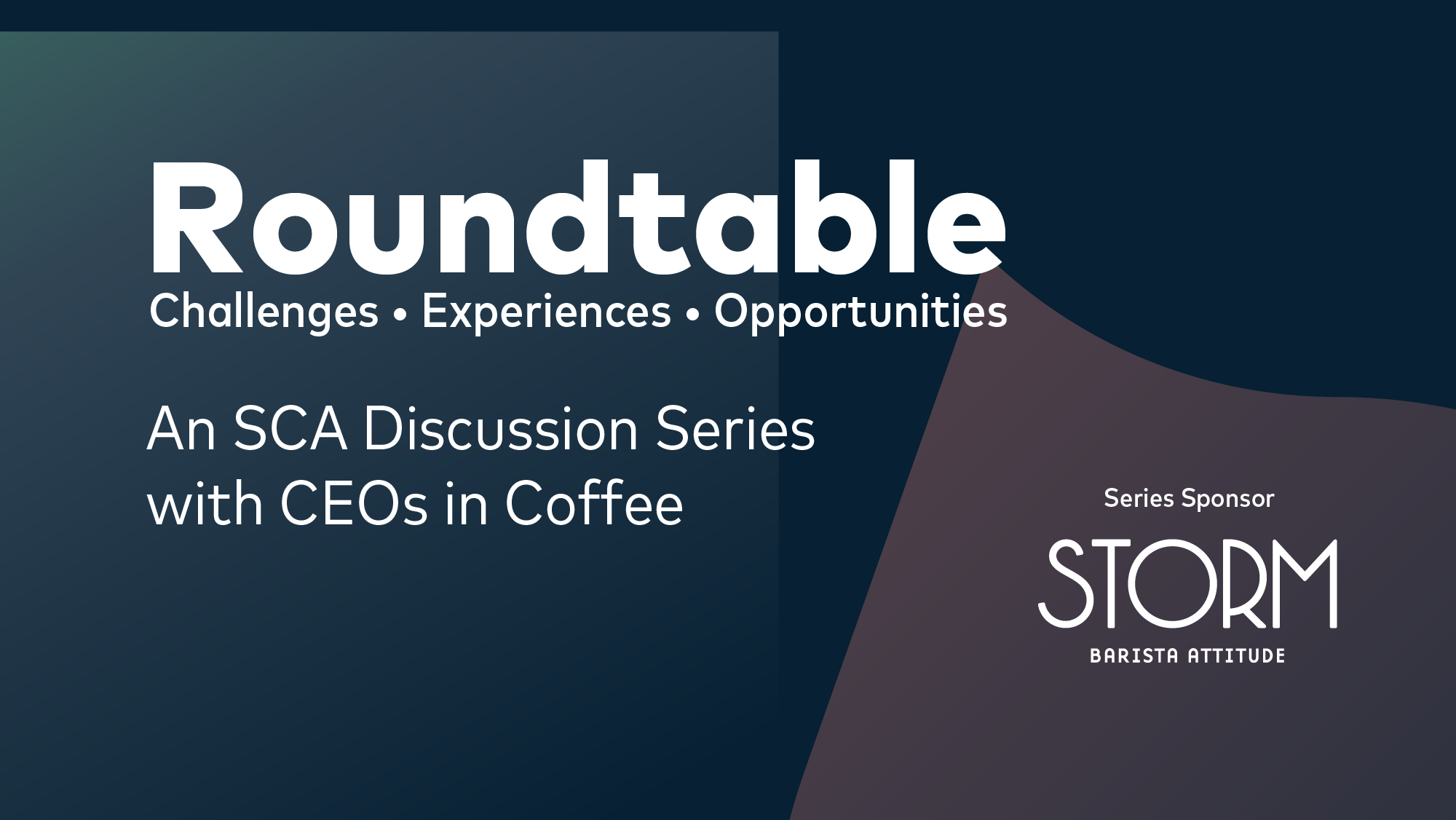 Roundtable
Challenges • Experiences • Opportunities

An SCA Discussion Series with CEOs in Coffee

Series Sponsor

STORM
BARISTA ATTITUDE